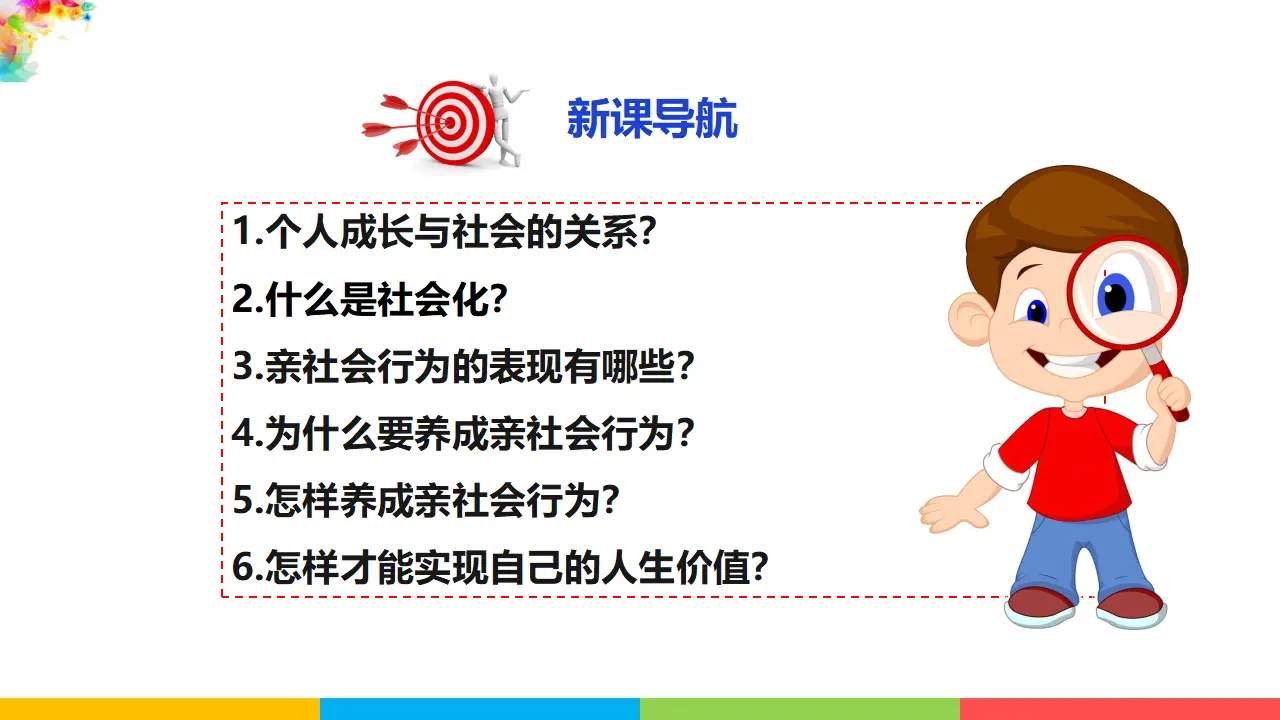 新课导航

1.个人成长与社会的关系?

2.什么是社会化?

3.亲社会行为的表现有哪些?

4.为什么要养成亲社会行为?

5.怎样养成亲社会行为?

6.怎样才能实现自己的人生价值?